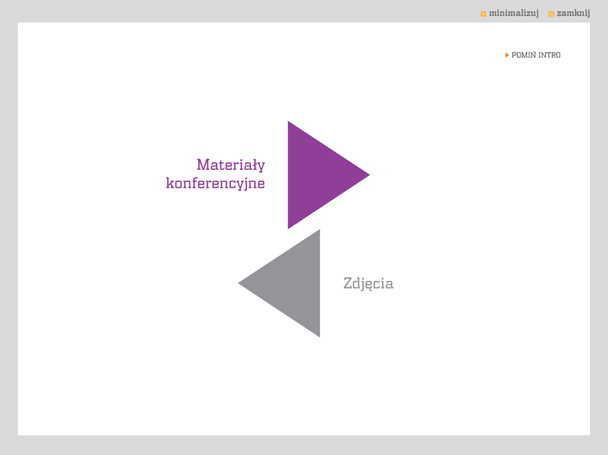 minimalizuj zamknij

POMIŃ INTRO

Materiały konferencyjne

Zdjęcia